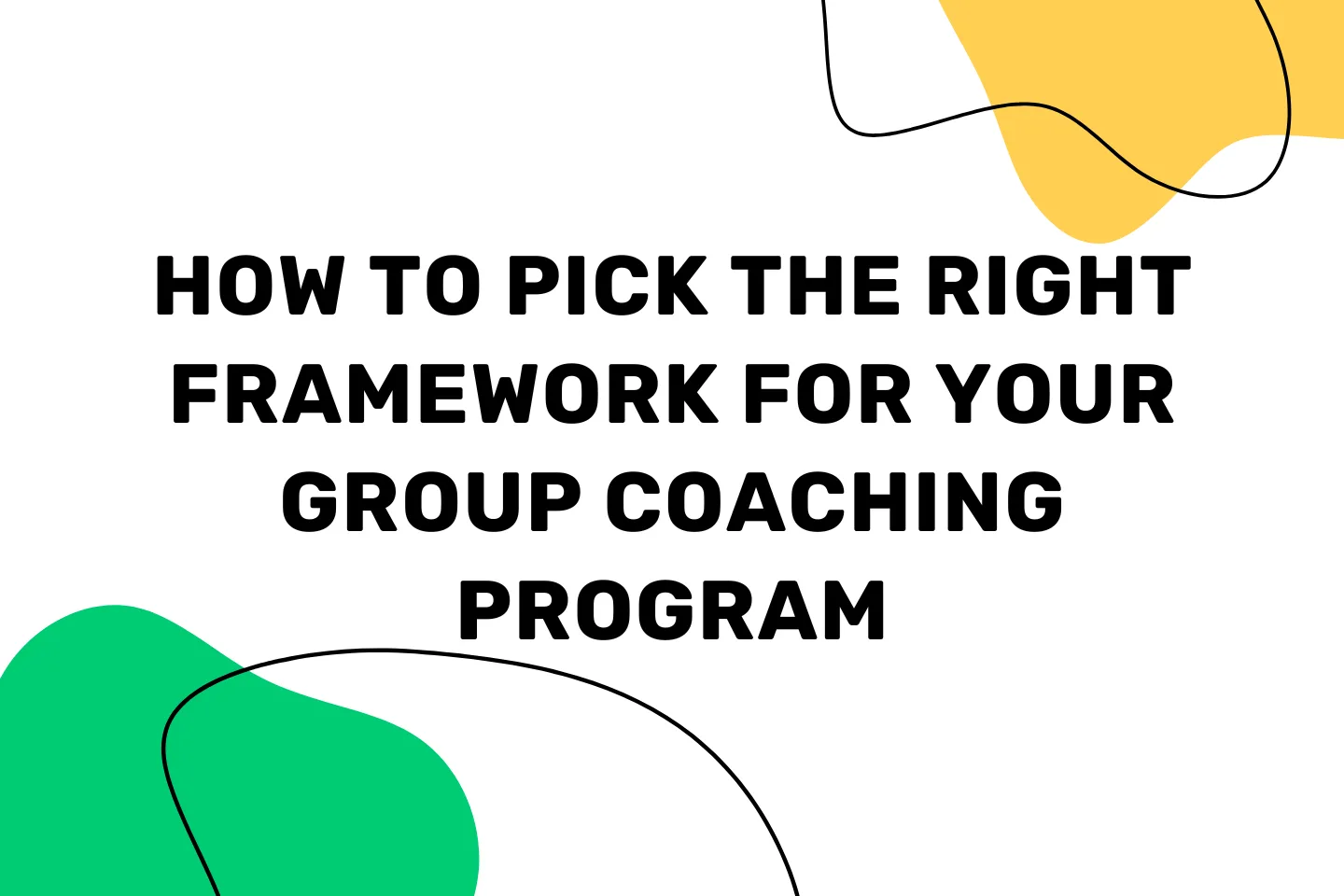 HOW TO PICK THE RIGHT FRAMEWORK FOR YOUR GROUP COACHING PROGRAM